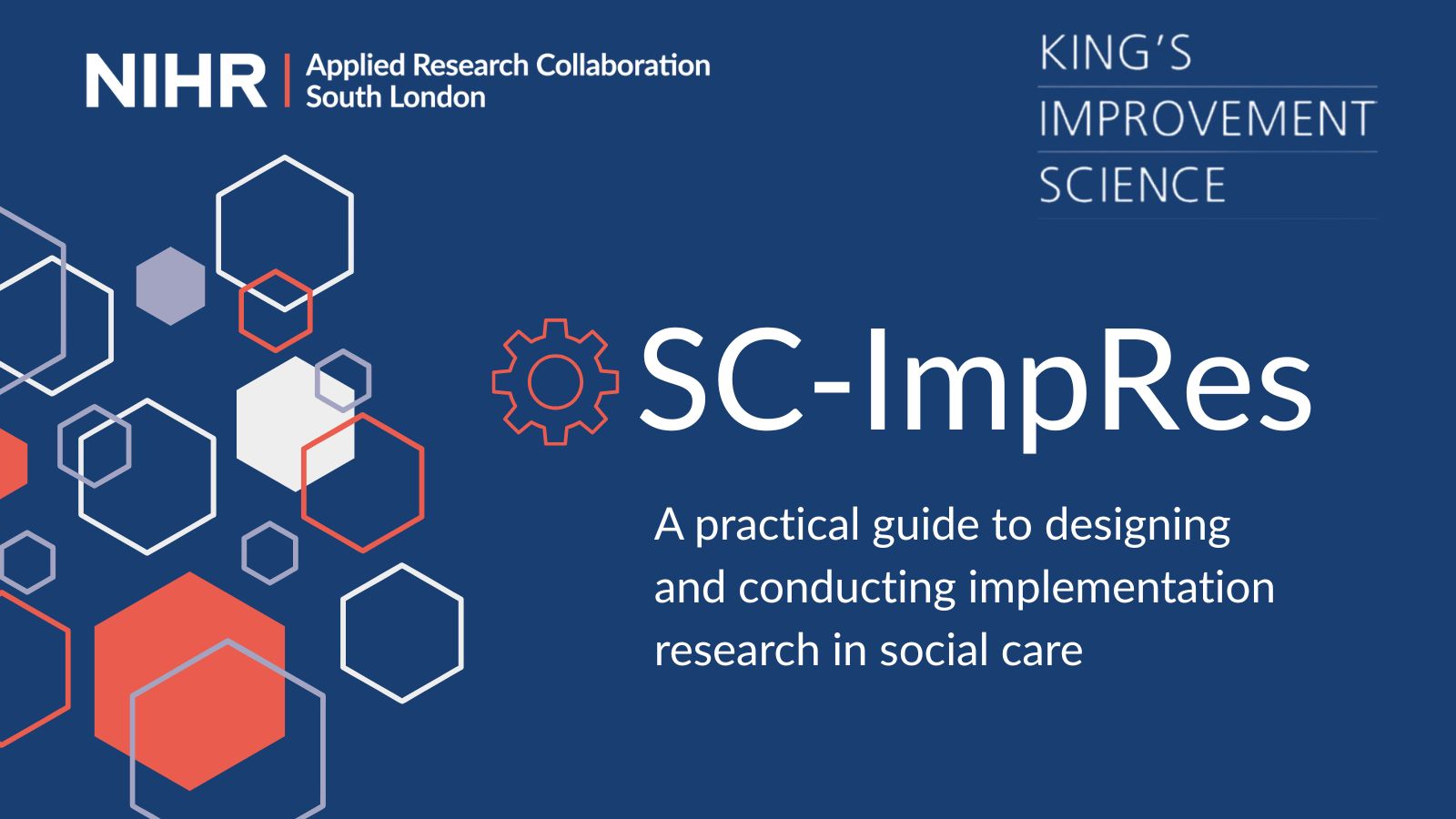 NIHR | Applied Research Collaboration South London

KING'S IMPROVEMENT SCIENCE

SC-ImpRes

A practical guide to designing and conducting implementation research in social care